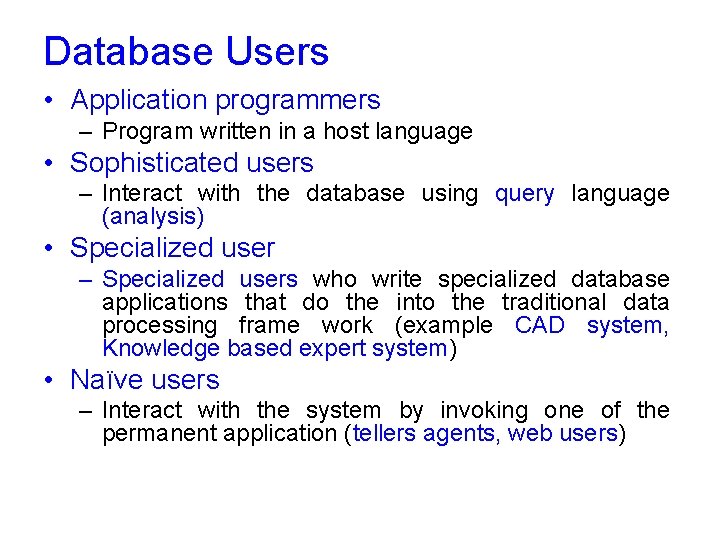 Database Users

• Application programmers
  – Program written in a host language
• Sophisticated users
  – Interact with the database using query language (analysis)
• Specialized user
  – Specialized users who write specialized database applications that do the into the traditional data processing frame work (example CAD system, Knowledge based expert system)
• Naïve users
  – Interact with the system by invoking one of the permanent application (tellers agents, web users)